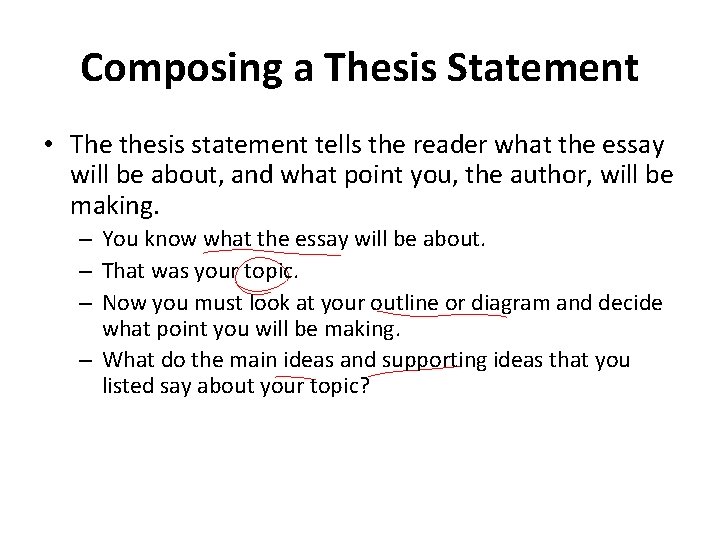 Composing a Thesis Statement

• The thesis statement tells the reader what the essay will be about, and what point you, the author, will be making.

– You know what the essay will be about.

– That was your topic.

– Now you must look at your outline or diagram and decide what point you will be making.

– What do the main ideas and supporting ideas that you listed say about your topic?